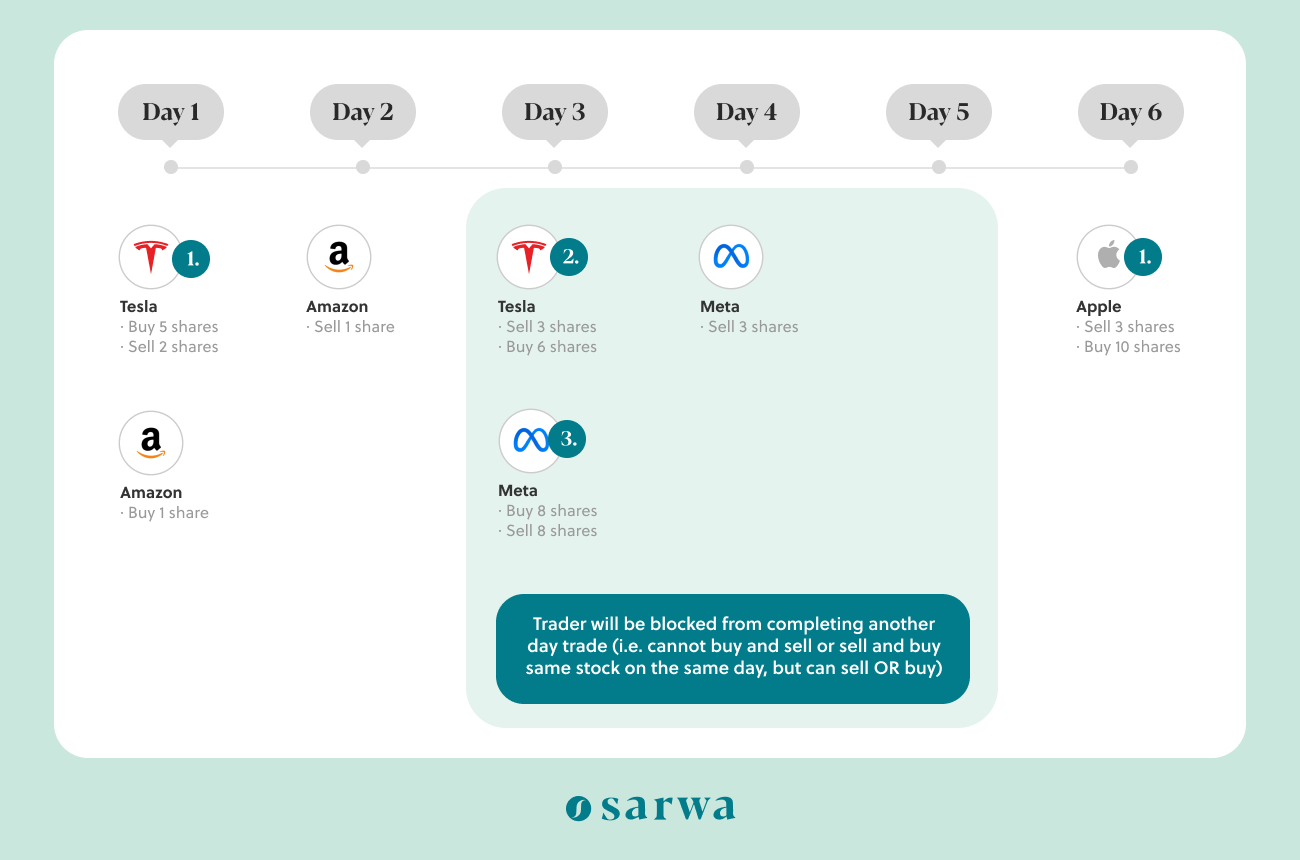 Day 1

Day 2

Day 3

Day 4

Day 5

Day 6

1.
Tesla
· Buy 5 shares
· Sell 2 shares

Amazon
· Buy 1 share

Amazon
· Sell 1 share

2.
Tesla
· Sell 3 shares
· Buy 6 shares

3.
Meta
· Buy 8 shares
· Sell 8 shares

Meta
· Sell 3 shares

Trader will be blocked from completing another day trade (i.e. cannot buy and sell or sell and buy same stock on the same day, but can sell OR buy)

1.
Apple
· Sell 3 shares
· Buy 10 shares

sarwa